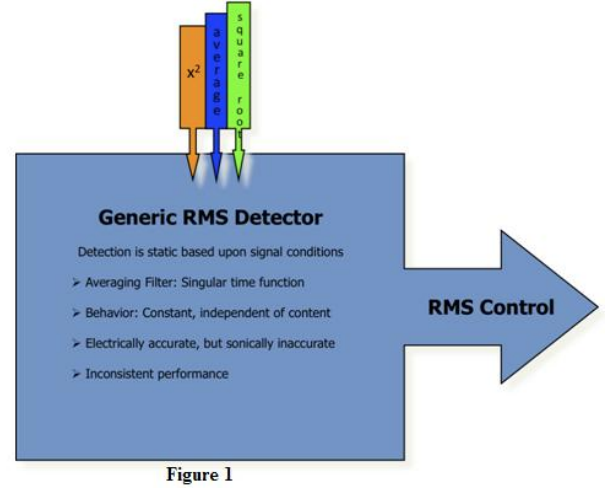 $x^2$

average

square root

Generic RMS Detector

Detection is static based upon signal conditions

➢ Averaging Filter: Singular time function

➢ Behavior: Constant, independent of content

➢ Electrically accurate, but sonically inaccurate

➢ Inconsistent performance

RMS Control

Figure 1